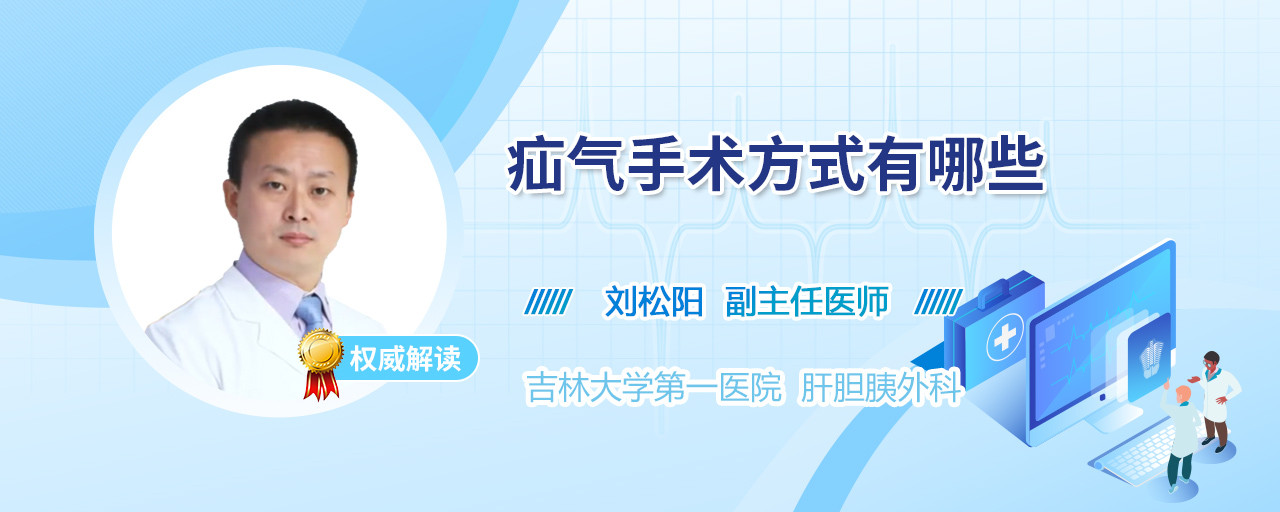 疝气手术方式有哪些

刘松阳 副主任医师

权威解读

吉林大学第一医院 肝胆胰外科